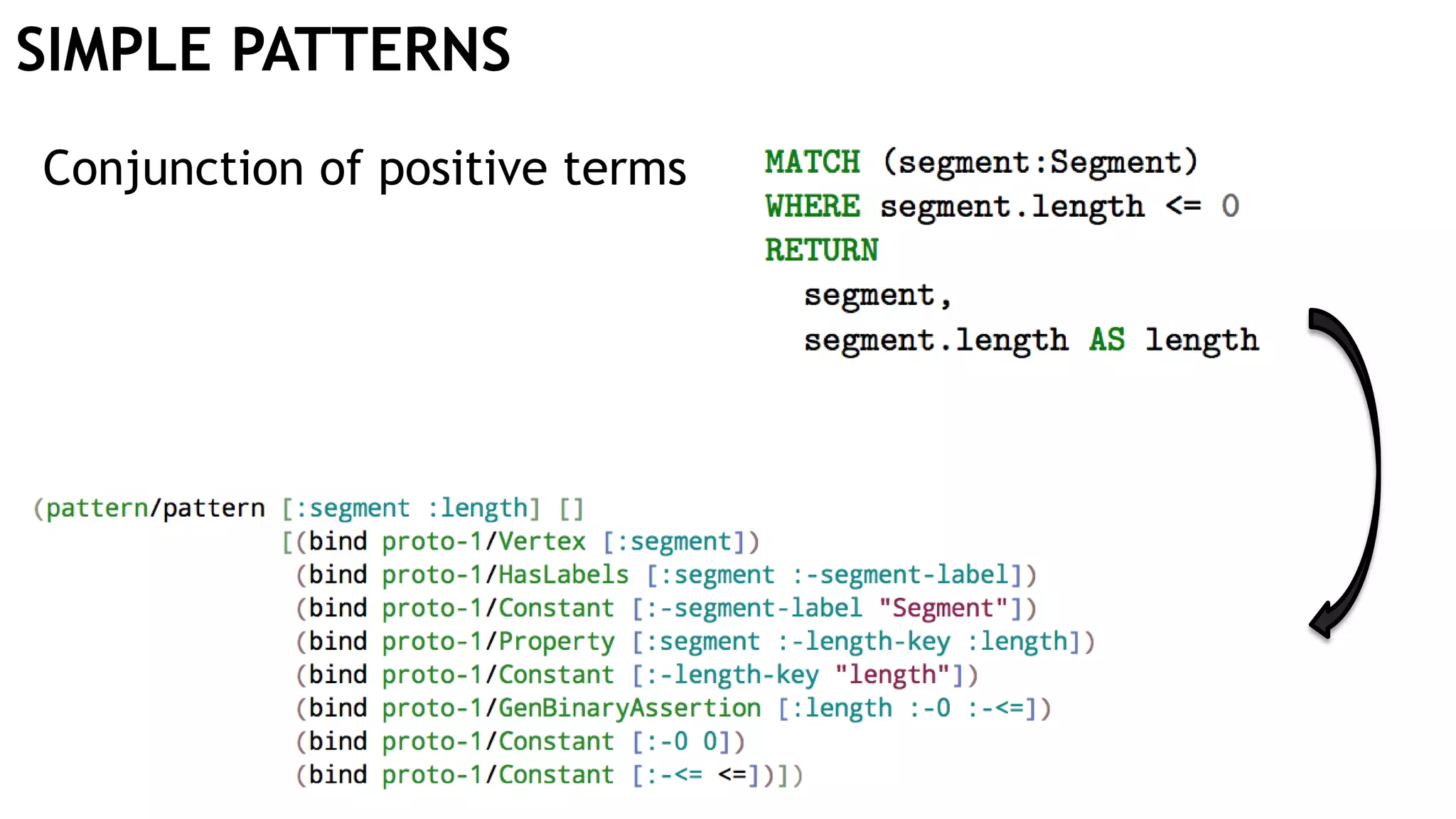 SIMPLE PATTERNS

Conjunction of positive terms

MATCH (segment:Segment)
WHERE segment.length <= 0
RETURN
  segment,
  segment.length AS length

(pattern/pattern [:segment :length] []
  [(bind proto-1/Vertex [:segment])
   (bind proto-1/HasLabels [:segment :-segment-label])
   (bind proto-1/Constant [:-segment-label "Segment"])
   (bind proto-1/Property [:segment :-length-key :length])
   (bind proto-1/Constant [:-length-key "length"])
   (bind proto-1/GenBinaryAssertion [:length :-0 :-<=])
   (bind proto-1/Constant [:-0 0])
   (bind proto-1/Constant [:-<= <=])])